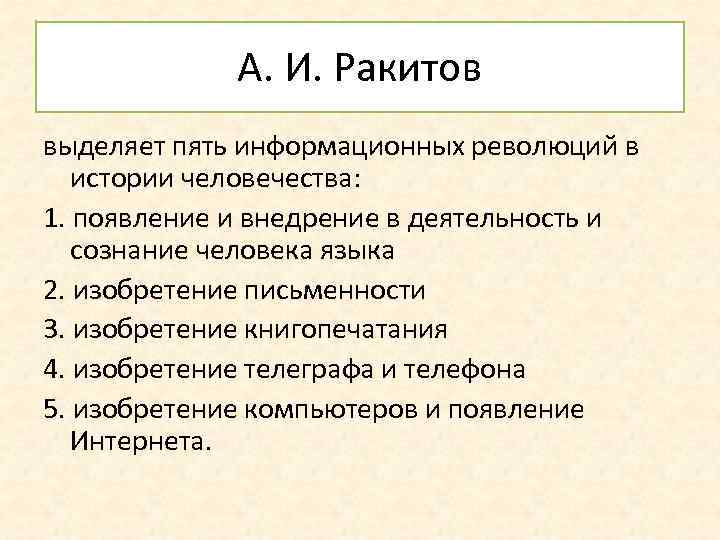 А. И. Ракитов

выделяет пять информационных революций в истории человечества:

1. появление и внедрение в деятельность и сознание человека языка

2. изобретение письменности

3. изобретение книгопечатания

4. изобретение телеграфа и телефона

5. изобретение компьютеров и появление Интернета.